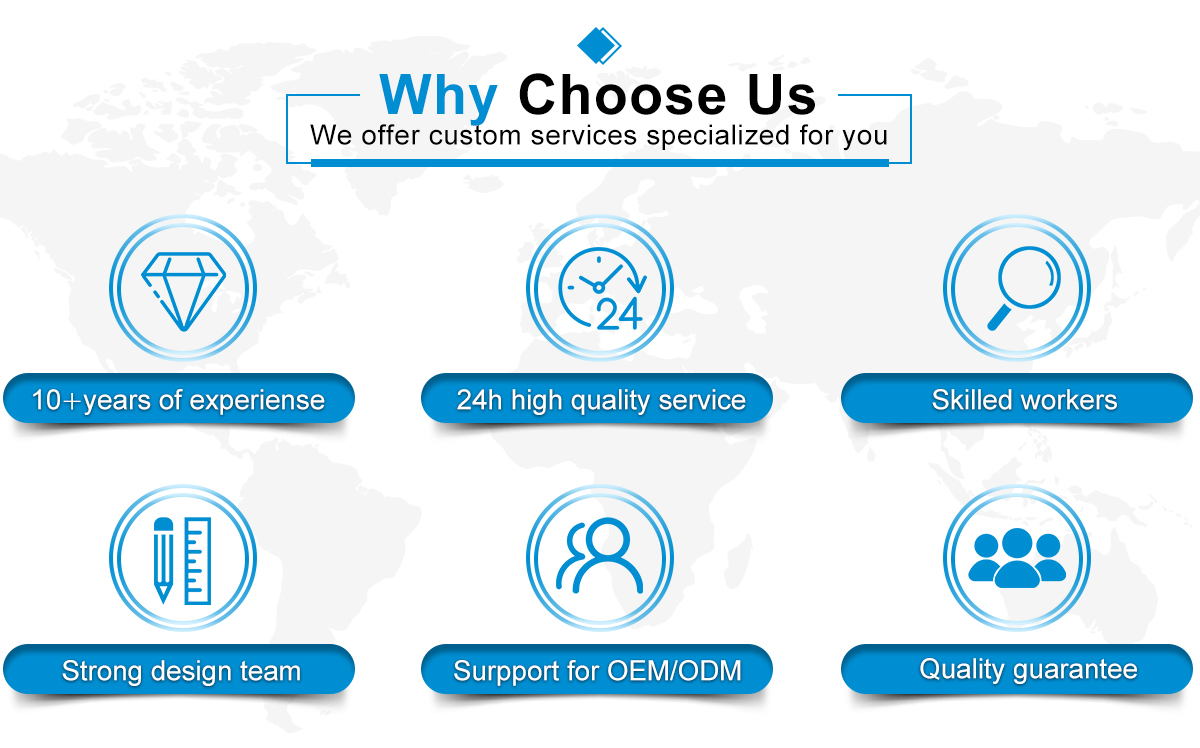 Why Choose Us
We offer custom services specialized for you

24

10+years of experiense

24h high quality service

Skilled workers

Strong design team

Surpport for OEM/ODM

Quality guarantee